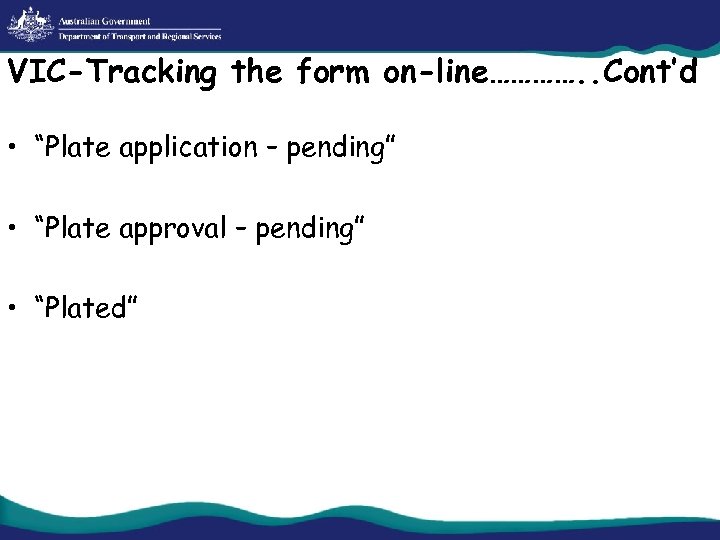 Australian Government
Department of Transport and Regional Services

VIC-Tracking the form on-line…………..Cont'd

• "Plate application – pending"

• "Plate approval – pending"

• "Plated"